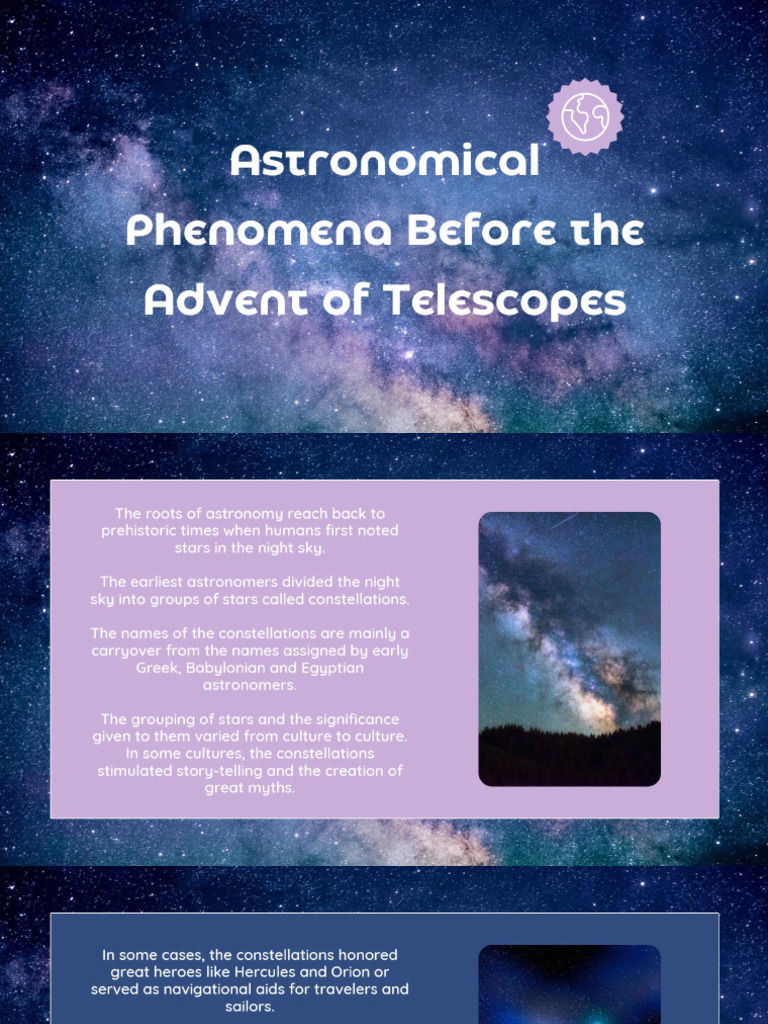 Astronomical Phenomena Before the Advent of Telescopes

The roots of astronomy reach back to prehistoric times when humans first noted stars in the night sky.

The earliest astronomers divided the night sky into groups of stars called constellations.

The names of the constellations are mainly a carryover from the names assigned by early Greek, Babylonian and Egyptian astronomers.

The grouping of stars and the significance given to them varied from culture to culture. In some cultures, the constellations stimulated story-telling and the creation of great myths.

In some cases, the constellations honored great heroes like Hercules and Orion or served as navigational aids for travelers and sailors.